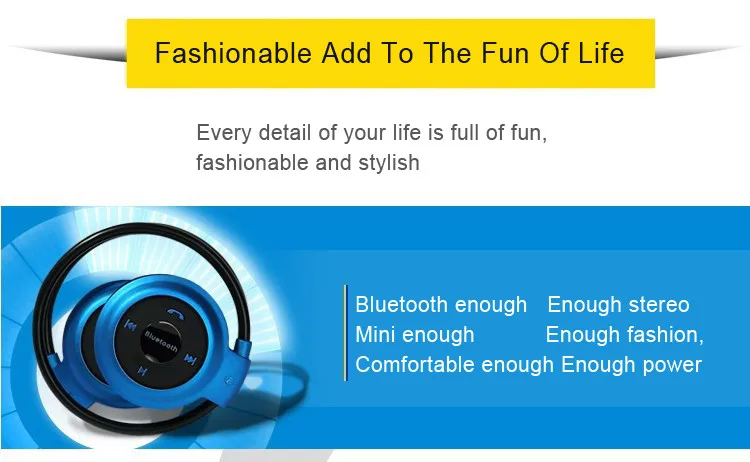 Fashionable Add To The Fun Of Life

Every detail of your life is full of fun, fashionable and stylish

Bluetooth

Bluetooth enough   Enough stereo
Mini enough   Enough fashion,
Comfortable enough Enough power